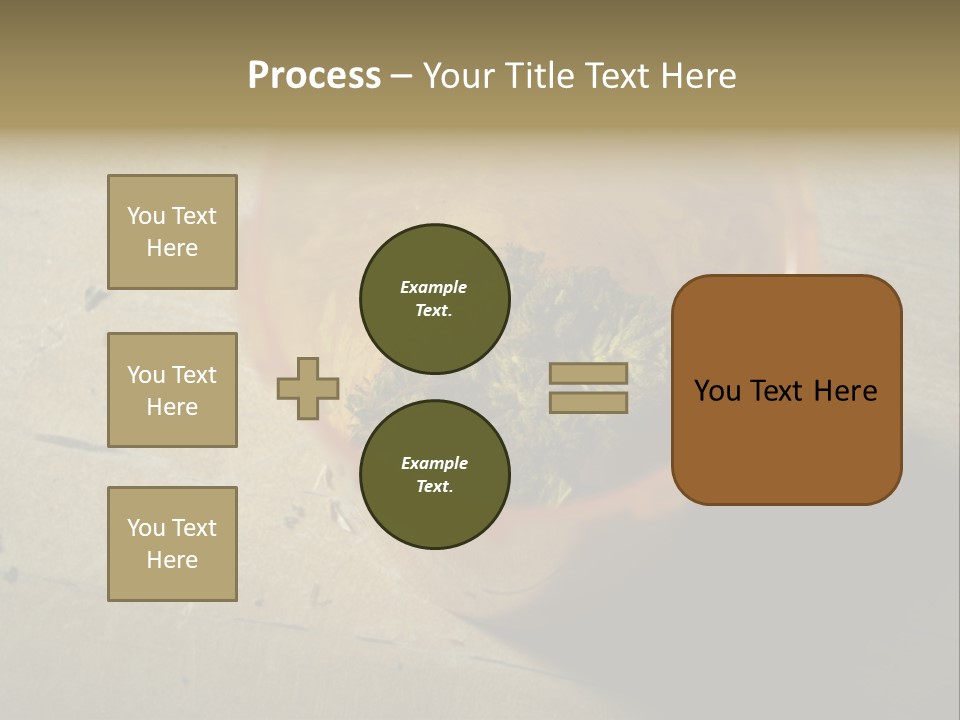 Process – Your Title Text Here

You Text Here

You Text Here

You Text Here

Example Text.

Example Text.

You Text Here